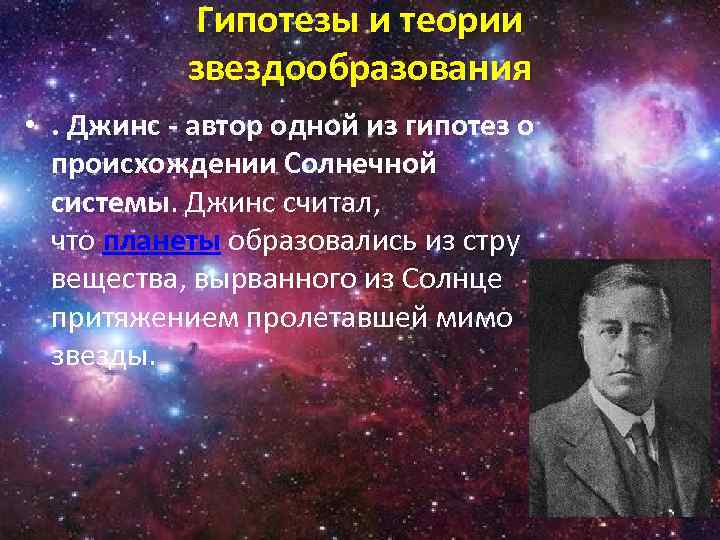 Гипотезы и теории звездообразования

• . Джинс - автор одной из гипотез о происхождении Солнечной системы. Джинс считал, что планеты образовались из стру вещества, вырванного из Солнце притяжением пролетавшей мимо звезды.